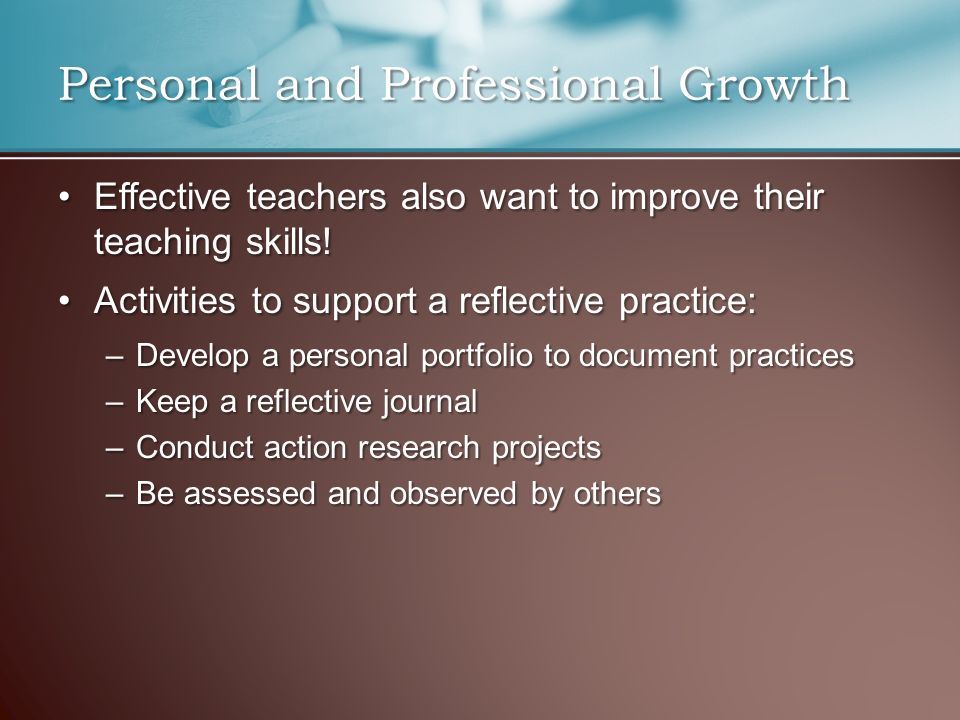 Personal and Professional Growth

• Effective teachers also want to improve their teaching skills!

• Activities to support a reflective practice:

– Develop a personal portfolio to document practices

– Keep a reflective journal

– Conduct action research projects

– Be assessed and observed by others